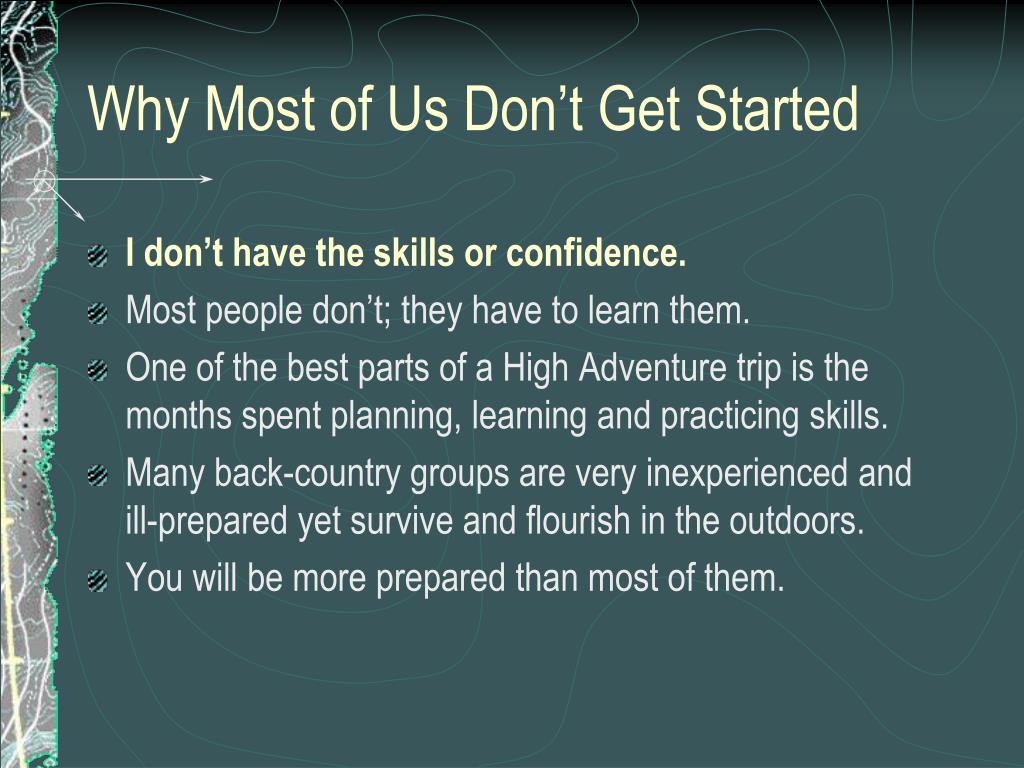 Why Most of Us Don’t Get Started

I don’t have the skills or confidence.

Most people don’t; they have to learn them.

One of the best parts of a High Adventure trip is the months spent planning, learning and practicing skills.

Many back-country groups are very inexperienced and ill-prepared yet survive and flourish in the outdoors.

You will be more prepared than most of them.